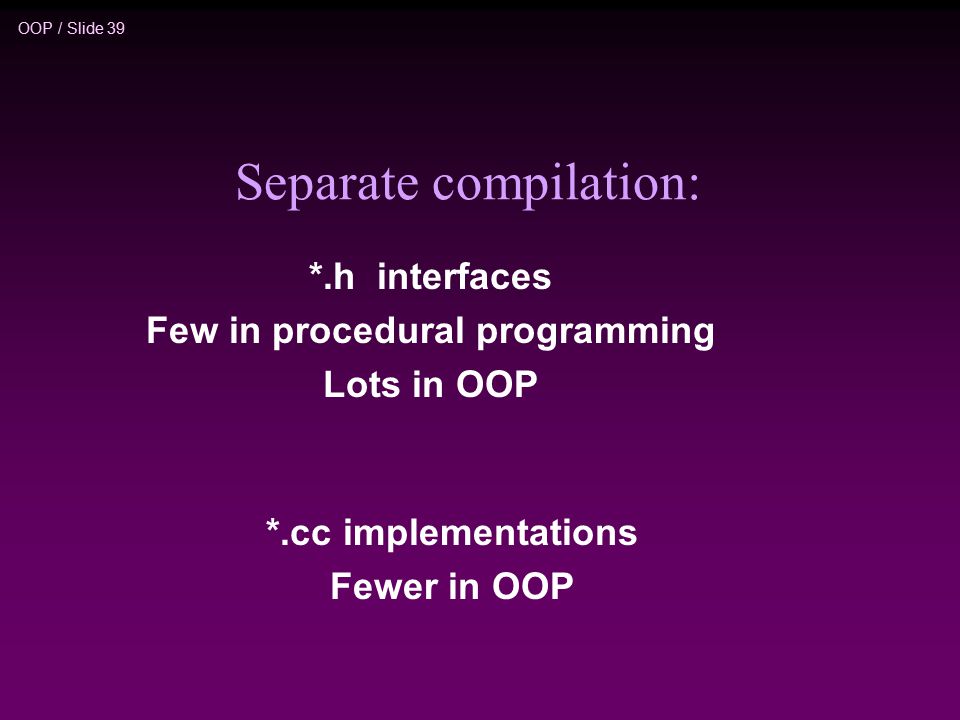 OOP / Slide 39

Separate compilation:

*.h interfaces
Few in procedural programming
Lots in OOP

*.cc implementations
Fewer in OOP